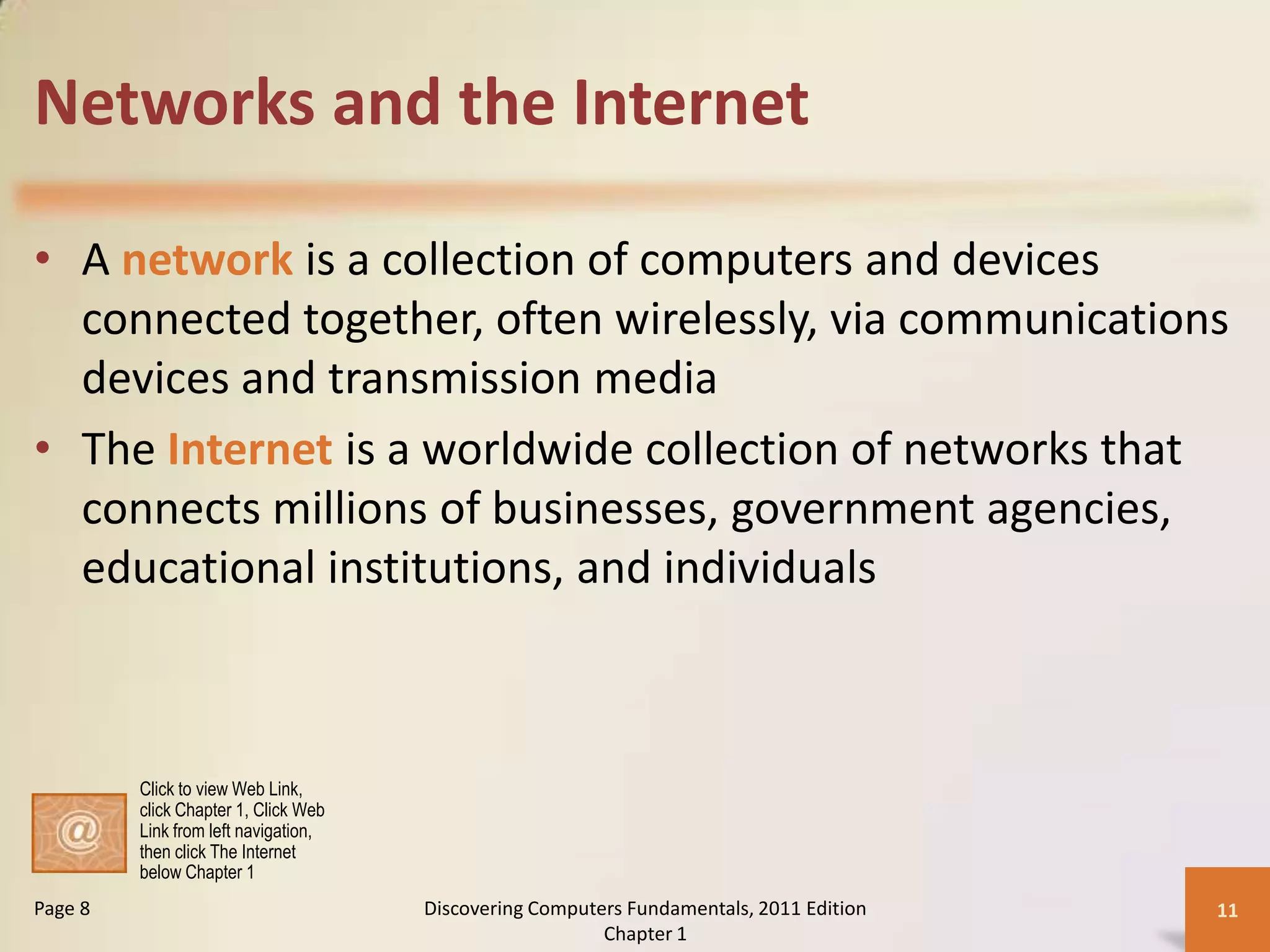 Networks and the Internet

• A network is a collection of computers and devices connected together, often wirelessly, via communications devices and transmission media

• The Internet is a worldwide collection of networks that connects millions of businesses, government agencies, educational institutions, and individuals

@

Click to view Web Link, click Chapter 1, Click Web Link from left navigation, then click The Internet below Chapter 1

Page 8

Discovering Computers Fundamentals, 2011 Edition Chapter 1

11